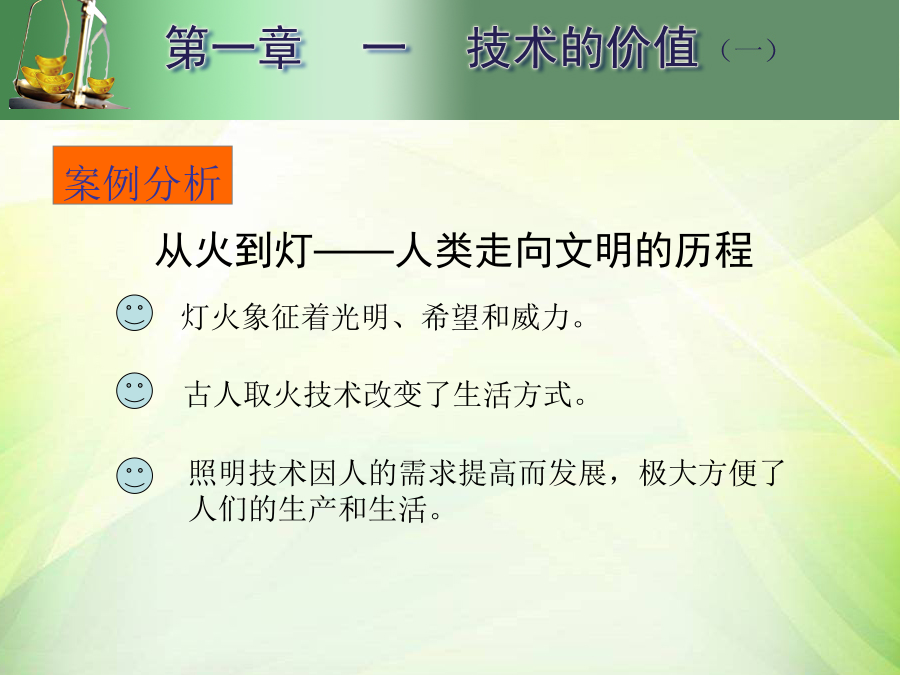 第一章　一　技术的价值（一）

案例分析

从火到灯——人类走向文明的历程

灯火象征着光明、希望和威力。

古人取火技术改变了生活方式。

照明技术因人的需求提高而发展，极大方便了人们的生产和生活。